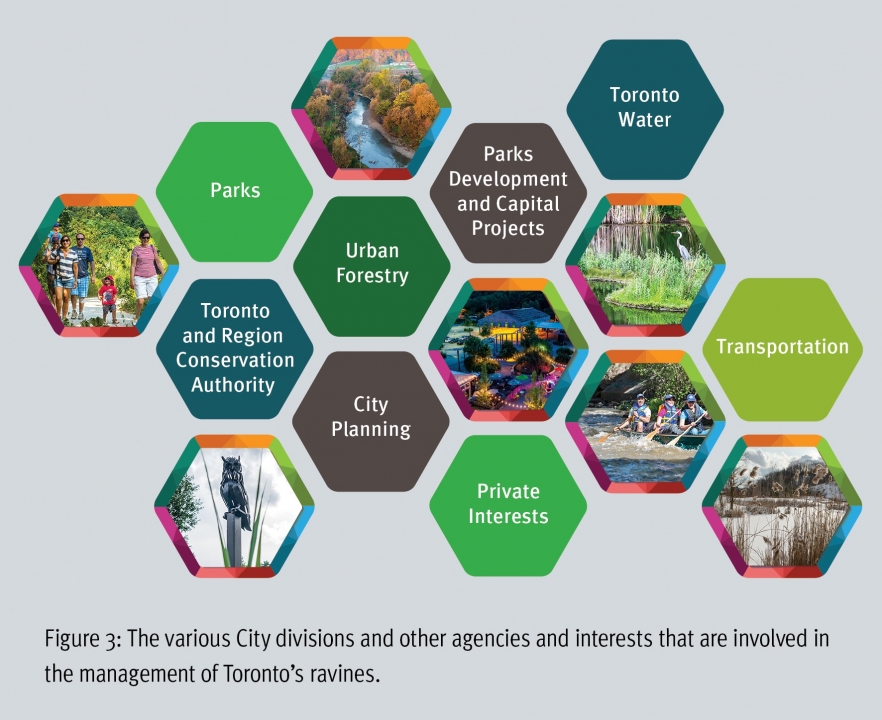 Toronto Water

Parks

Parks Development and Capital Projects

Urban Forestry

Toronto and Region Conservation Authority

Transportation

City Planning

Private Interests

Figure 3: The various City divisions and other agencies and interests that are involved in the management of Toronto's ravines.